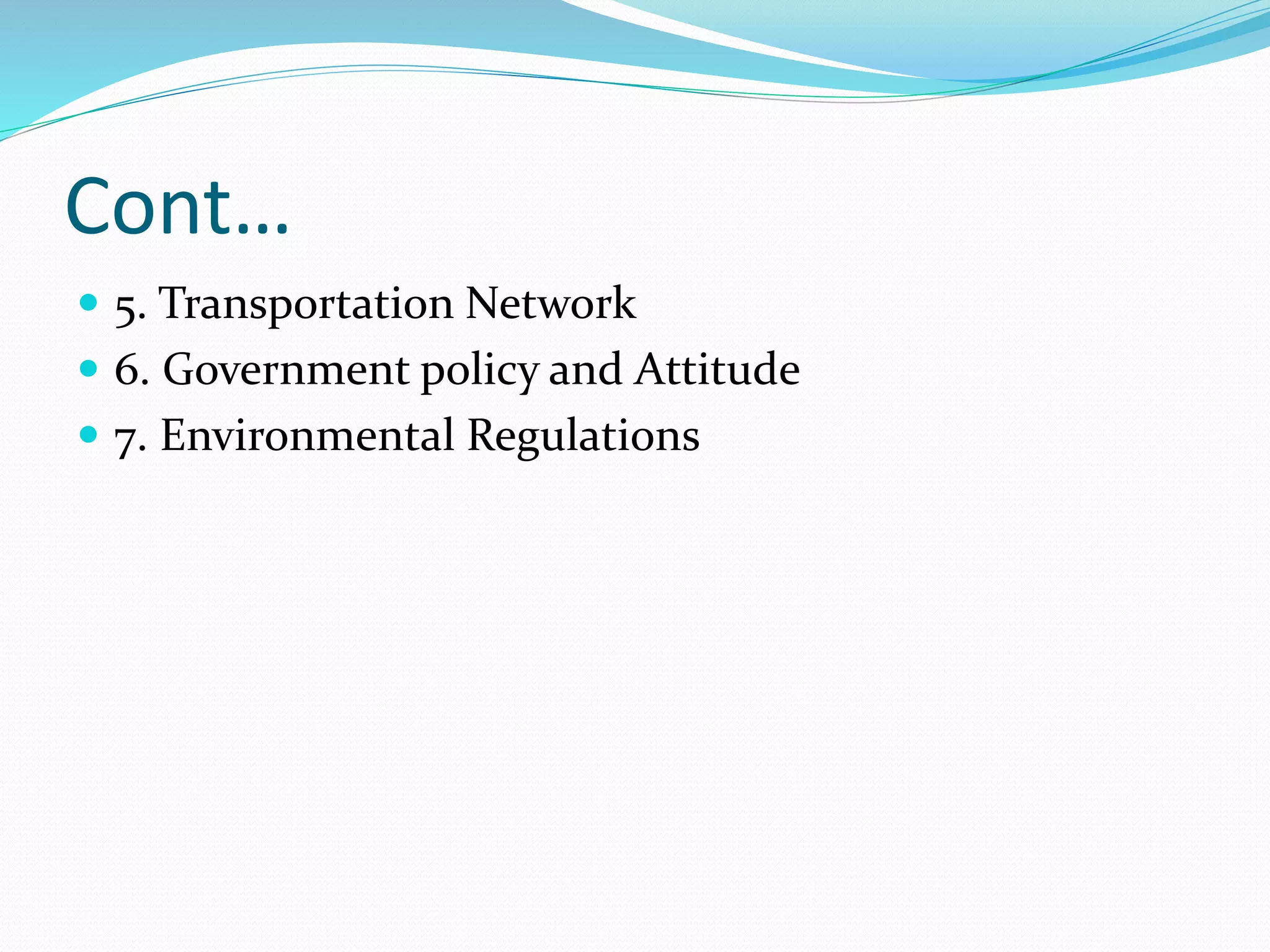 Cont…

- 5. Transportation Network
- 6. Government policy and Attitude
- 7. Environmental Regulations